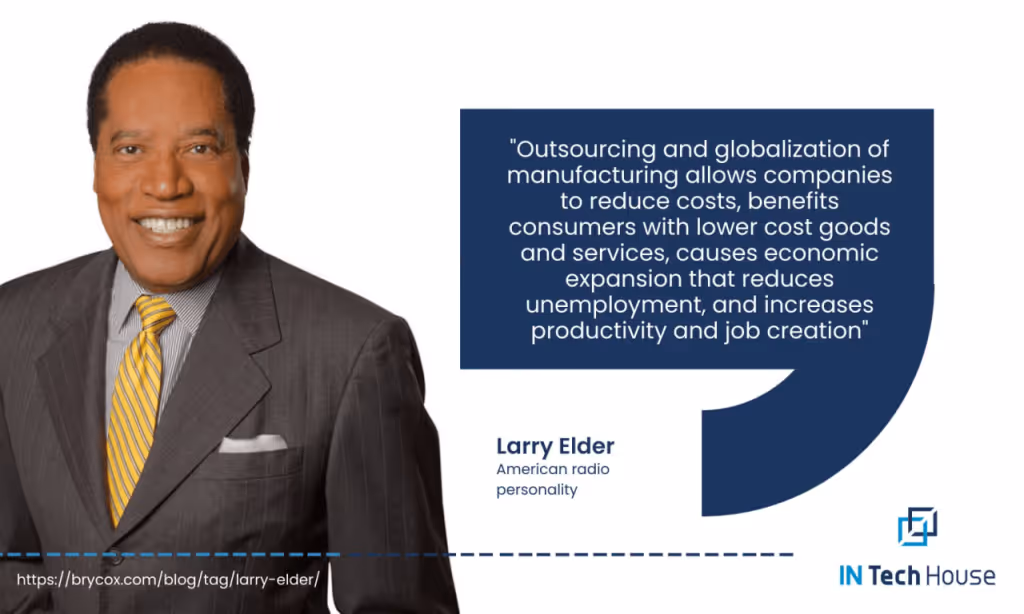 "Outsourcing and globalization of manufacturing allows companies to reduce costs, benefits consumers with lower cost goods and services, causes economic expansion that reduces unemployment, and increases productivity and job creation"

Larry Elder
American radio personality

https://brycox.com/blog/tag/larry-elder/

IN Tech House